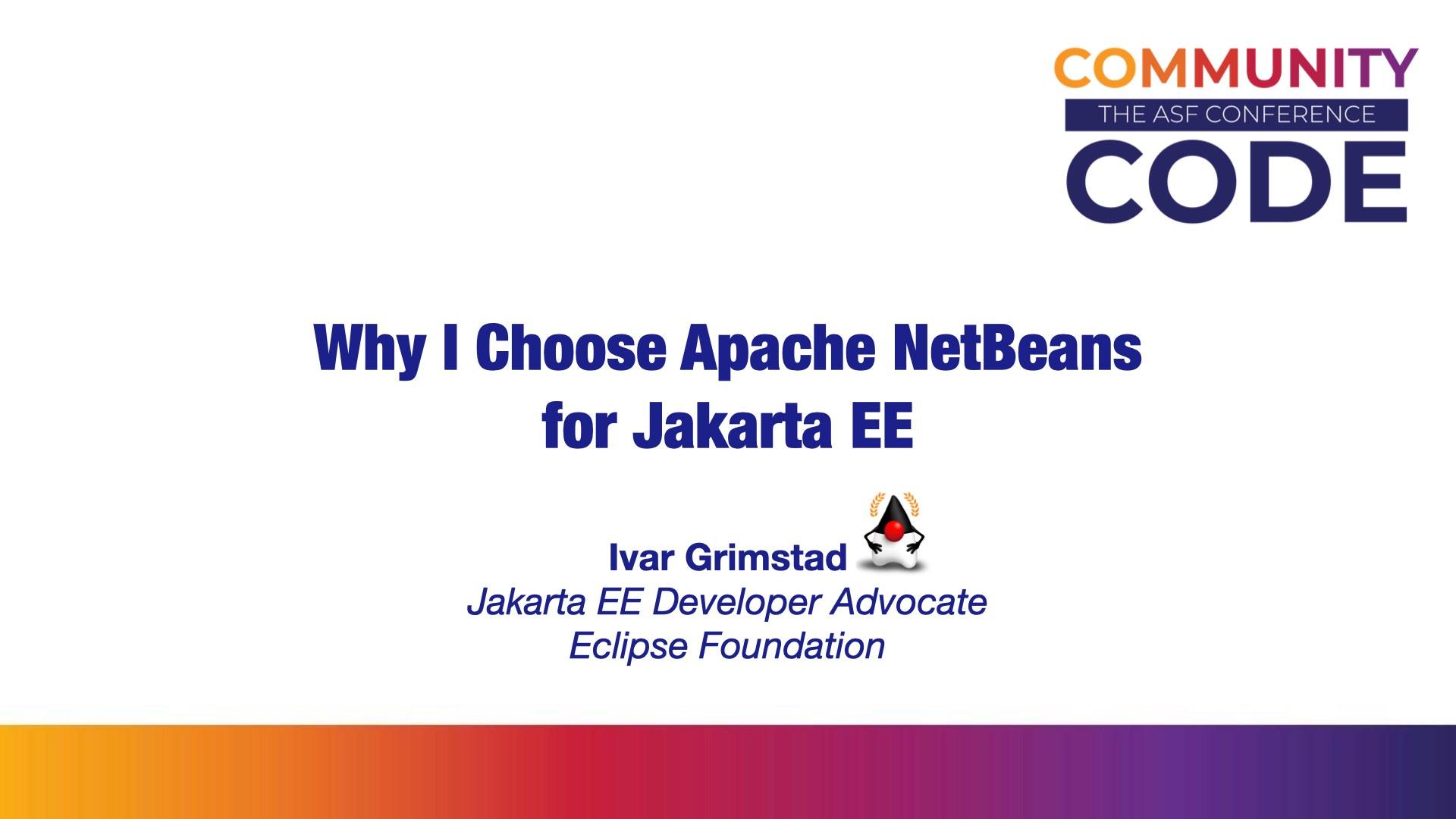 COMMUNITY
THE ASF CONFERENCE
CODE

Why I Choose Apache NetBeans for Jakarta EE

Ivar Grimstad
Jakarta EE Developer Advocate
Eclipse Foundation